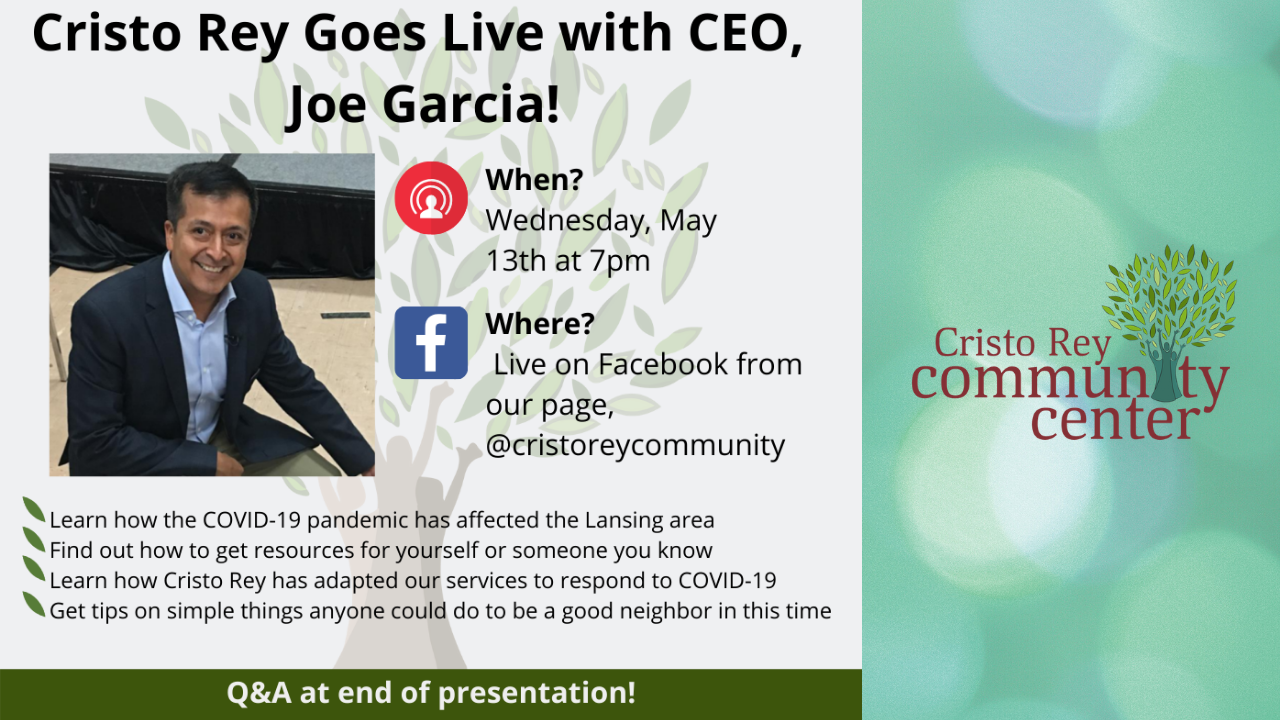 Cristo Rey Goes Live with CEO, Joe Garcia!

When?
Wednesday, May 13th at 7pm

Where?
Live on Facebook from our page, @cristoreycommunity

Learn how the COVID-19 pandemic has affected the Lansing area
Find out how to get resources for yourself or someone you know
Learn how Cristo Rey has adapted our services to respond to COVID-19
Get tips on simple things anyone could do to be a good neighbor in this time

Q&A at end of presentation!

Cristo Rey community center